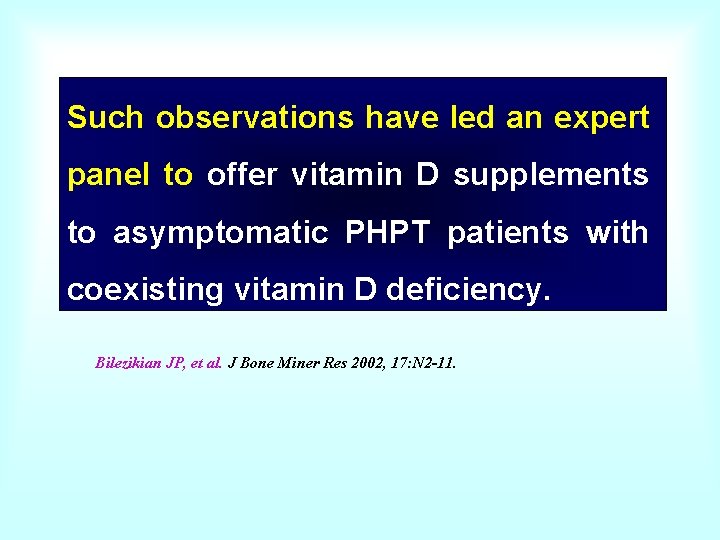 Such observations have led an expert panel to offer vitamin D supplements to asymptomatic PHPT patients with coexisting vitamin D deficiency.

Bilezikian JP, et al. J Bone Miner Res 2002, 17:N2-11.